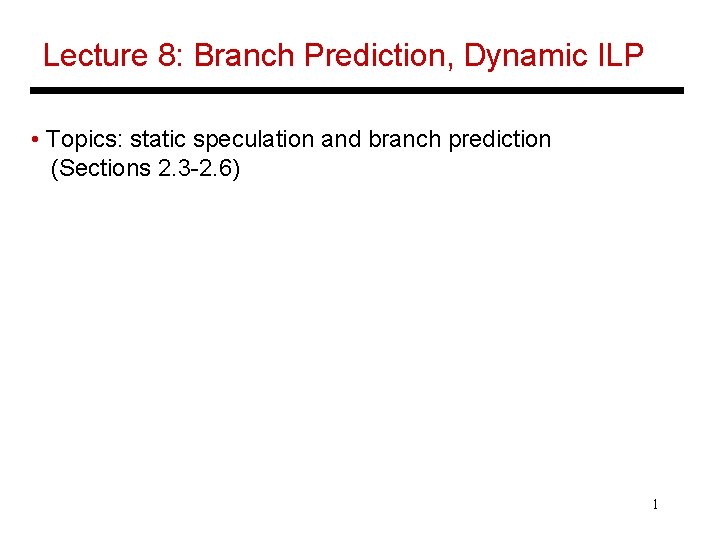 Lecture 8: Branch Prediction, Dynamic ILP

• Topics: static speculation and branch prediction (Sections 2.3-2.6)

1